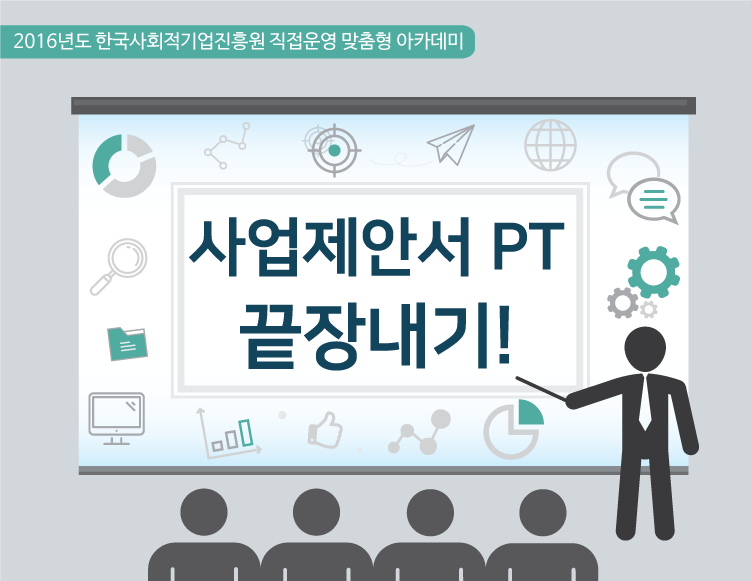 2016년도 한국사회적기업진흥원 직접운영 맞춤형 아카데미

사업제안서 PT
끝장내기!